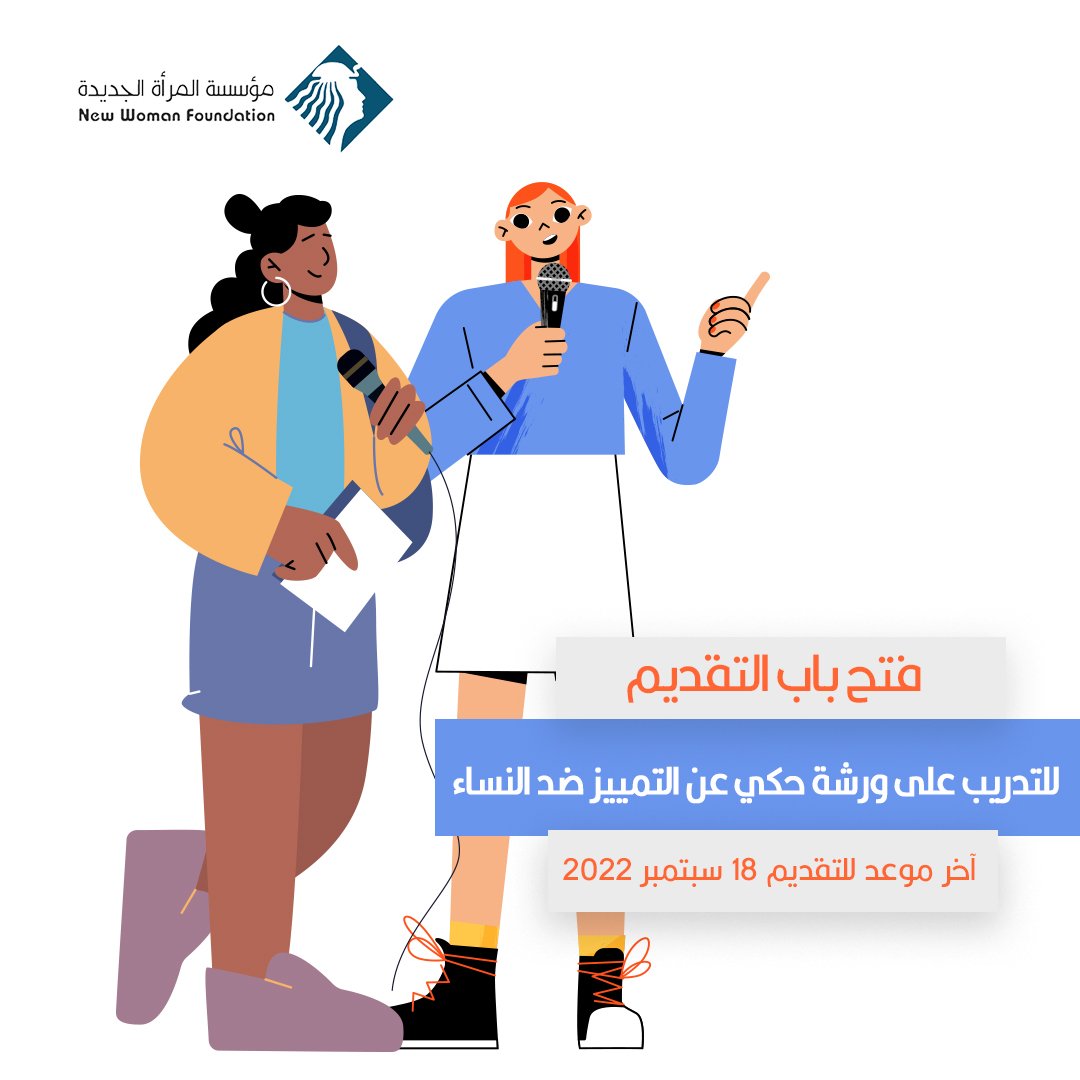 مؤسسة المرأة الجديدة
New Woman Foundation

فتح باب التقديم

للتدريب على ورشة حكي عن التمييز ضد النساء

آخر موعد للتقديم 18 سبتمبر 2022